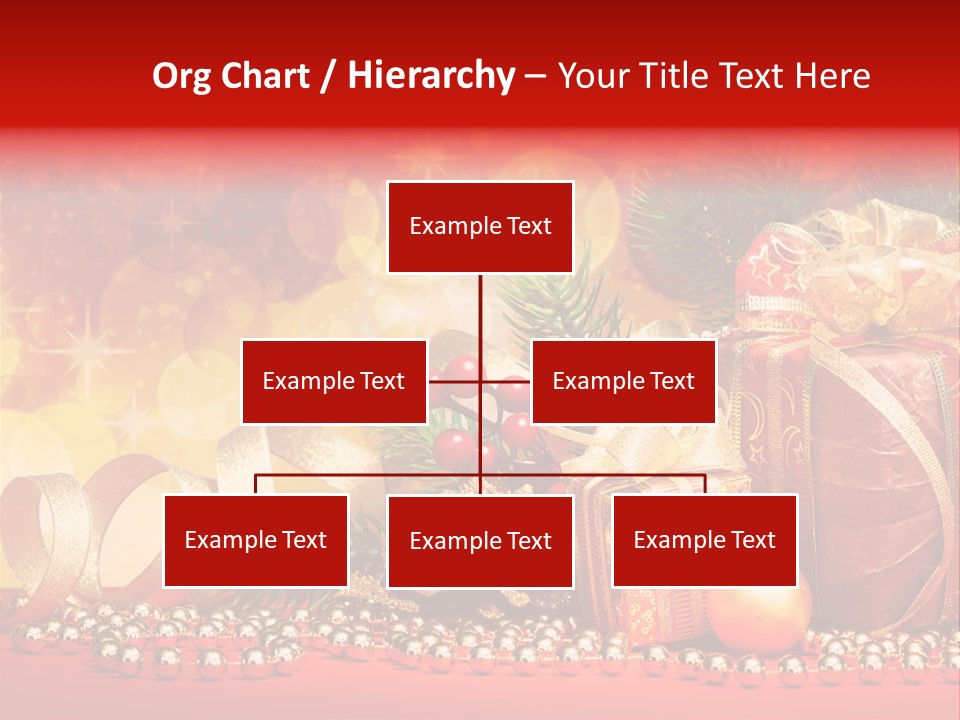 Org Chart / Hierarchy – Your Title Text Here

Example Text

Example Text

Example Text

Example Text

Example Text

Example Text